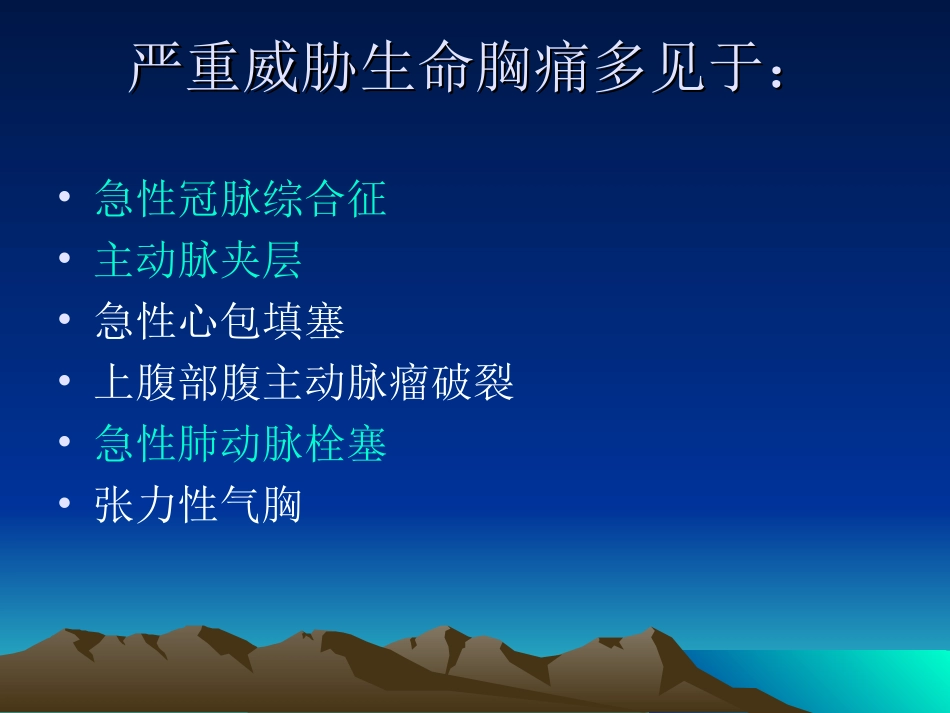 严重威胁生命胸痛多见于：

• 急性冠脉综合征
• 主动脉夹层
• 急性心包填塞
• 上腹部腹主动脉瘤破裂
• 急性肺动脉栓塞
• 张力性气胸